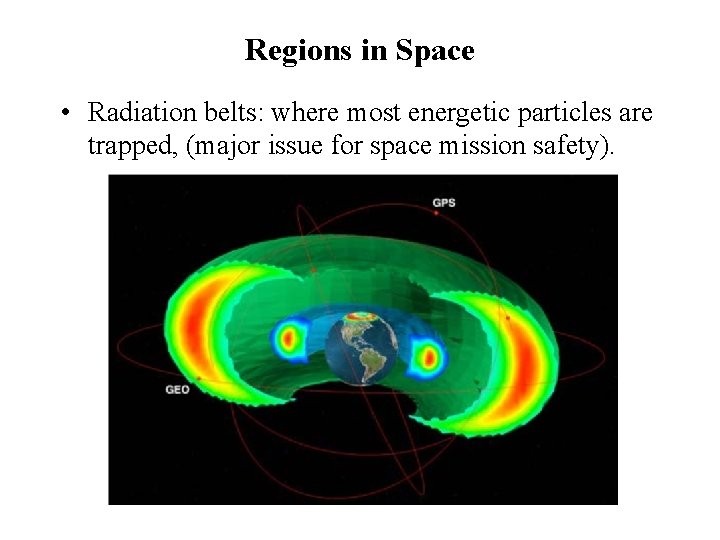 Regions in Space

• Radiation belts: where most energetic particles are trapped, (major issue for space mission safety).

GPS

GEO